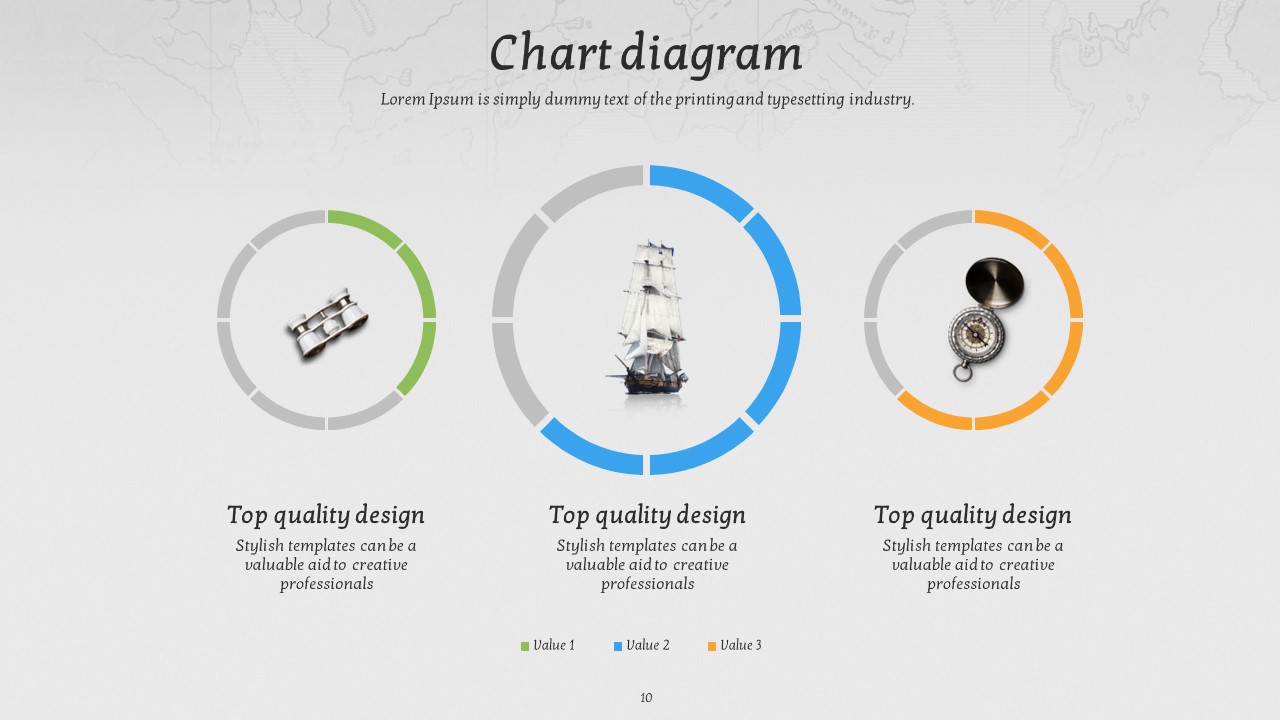 Chart diagram

Lorem Ipsum is simply dummy text of the printing and typesetting industry.

Top quality design

Stylish templates can be a valuable aid to creative professionals

Top quality design

Stylish templates can be a valuable aid to creative professionals

Top quality design

Stylish templates can be a valuable aid to creative professionals

Value 1 Value 2 Value 3

10